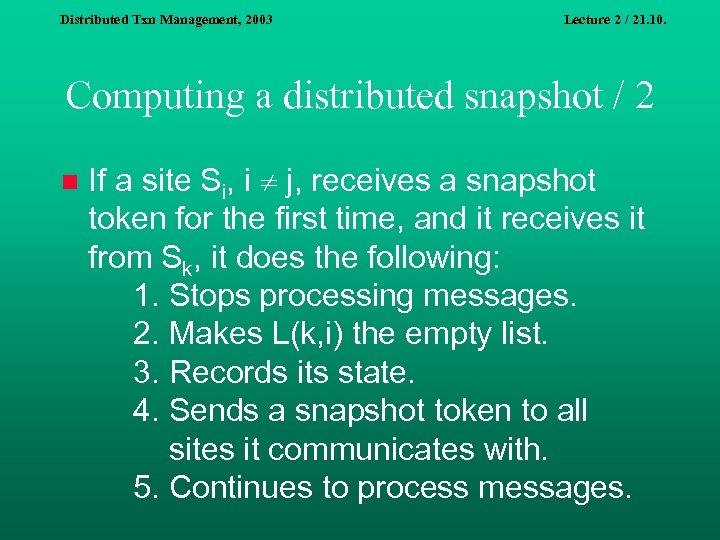 Distributed Txn Management, 2003

Lecture 2 / 21.10.

Computing a distributed snapshot / 2

If a site $S_i$, $i \neq j$, receives a snapshot token for the first time, and it receives it from $S_k$, it does the following:
1. Stops processing messages.
2. Makes L(k,i) the empty list.
3. Records its state.
4. Sends a snapshot token to all sites it communicates with.
5. Continues to process messages.